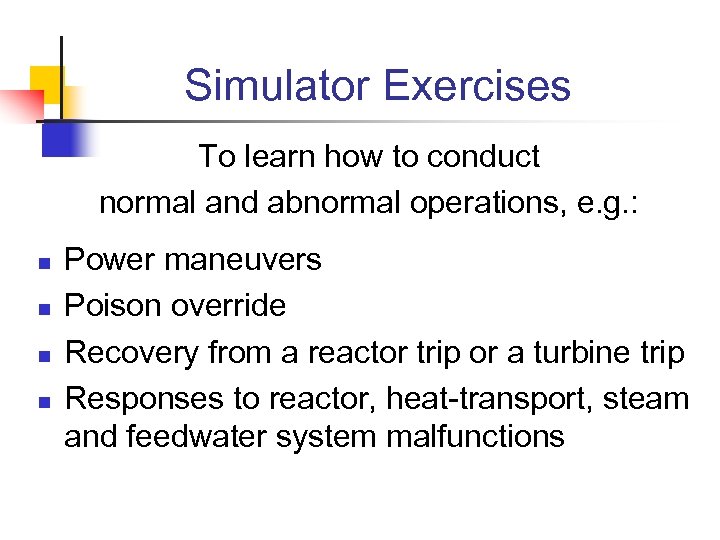 Simulator Exercises

To learn how to conduct normal and abnormal operations, e.g.:

- Power maneuvers
- Poison override
- Recovery from a reactor trip or a turbine trip
- Responses to reactor, heat-transport, steam and feedwater system malfunctions